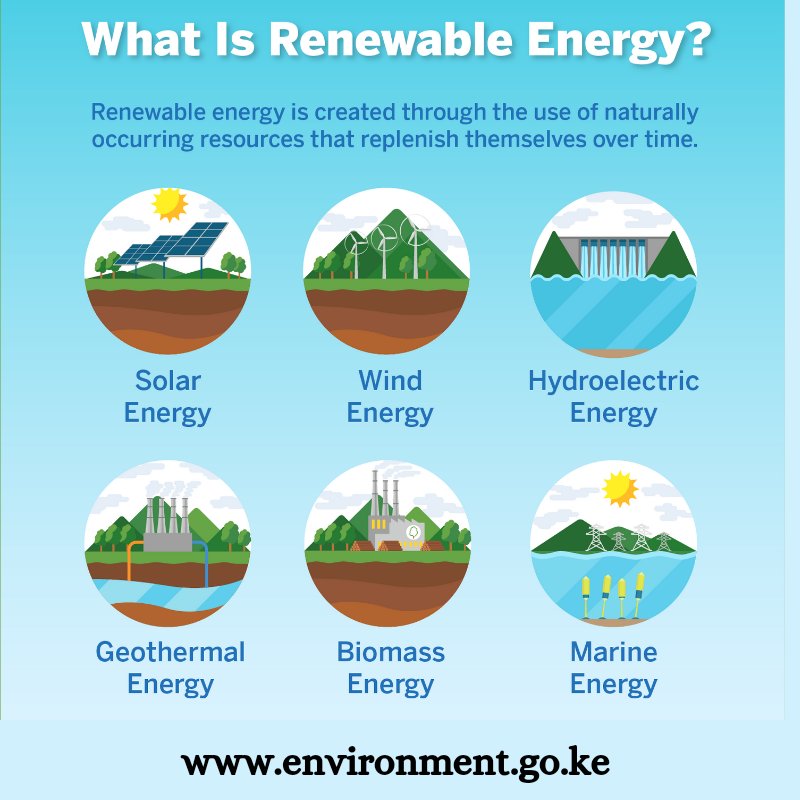 What Is Renewable Energy?

Renewable energy is created through the use of naturally occurring resources that replenish themselves over time.

Solar Energy

Wind Energy

Hydroelectric Energy

Geothermal Energy

Biomass Energy

Marine Energy

www.environment.go.ke